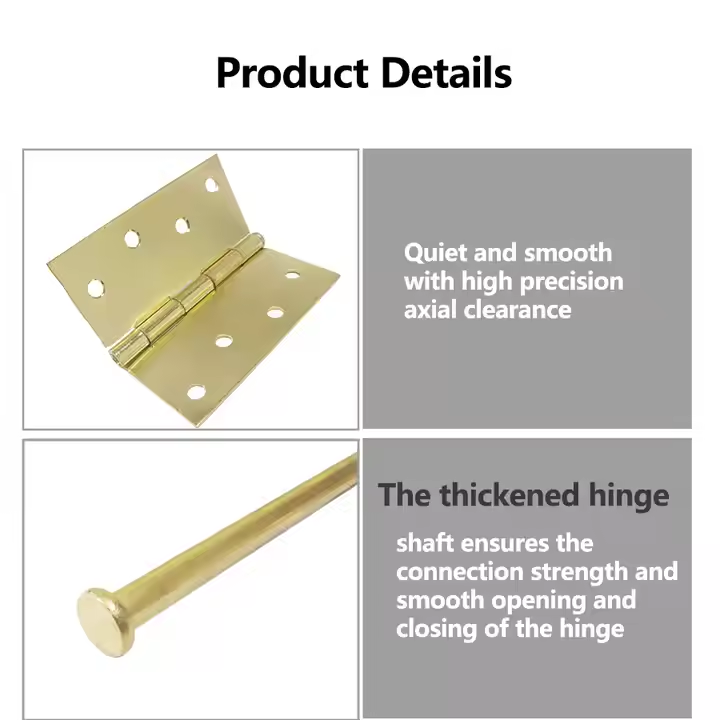 Product Details

Quiet and smooth with high precision axial clearance

The thickened hinge

shaft ensures the connection strength and smooth opening and closing of the hinge